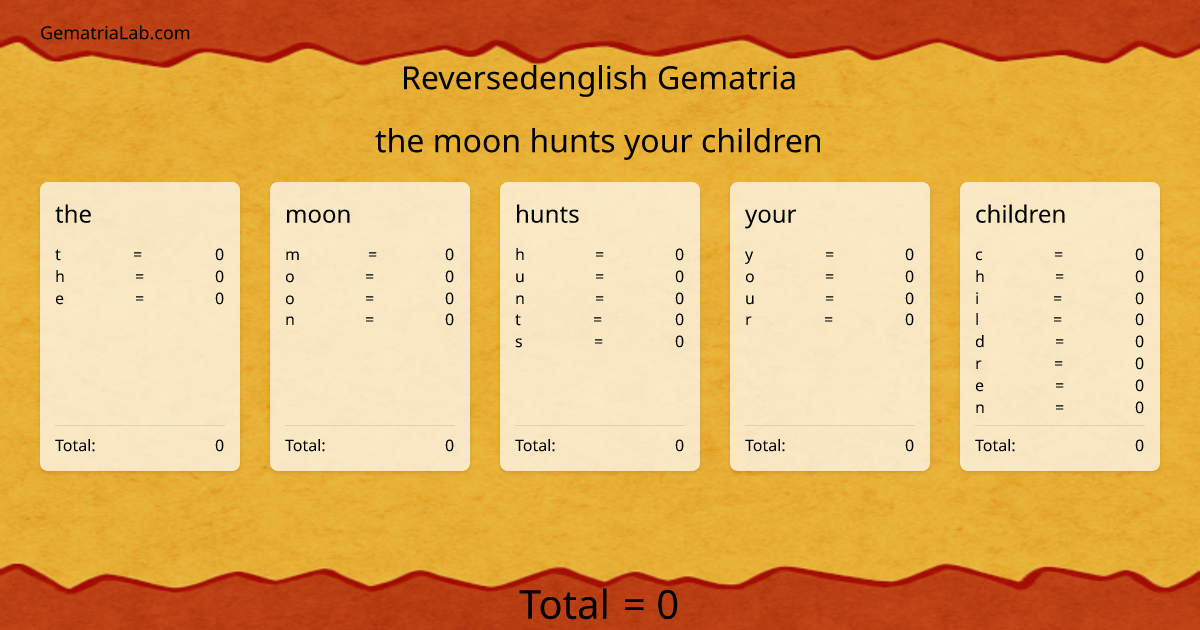 GematriaLab.com

Reversedenglish Gematria

the moon hunts your children

the
t = 0
h = 0
e = 0
Total: 0

moon
m = 0
o = 0
o = 0
n = 0
Total: 0

hunts
h = 0
u = 0
n = 0
t = 0
s = 0
Total: 0

your
y = 0
o = 0
u = 0
r = 0
Total: 0

children
c = 0
h = 0
i = 0
l = 0
d = 0
r = 0
e = 0
n = 0
Total: 0

Total = 0